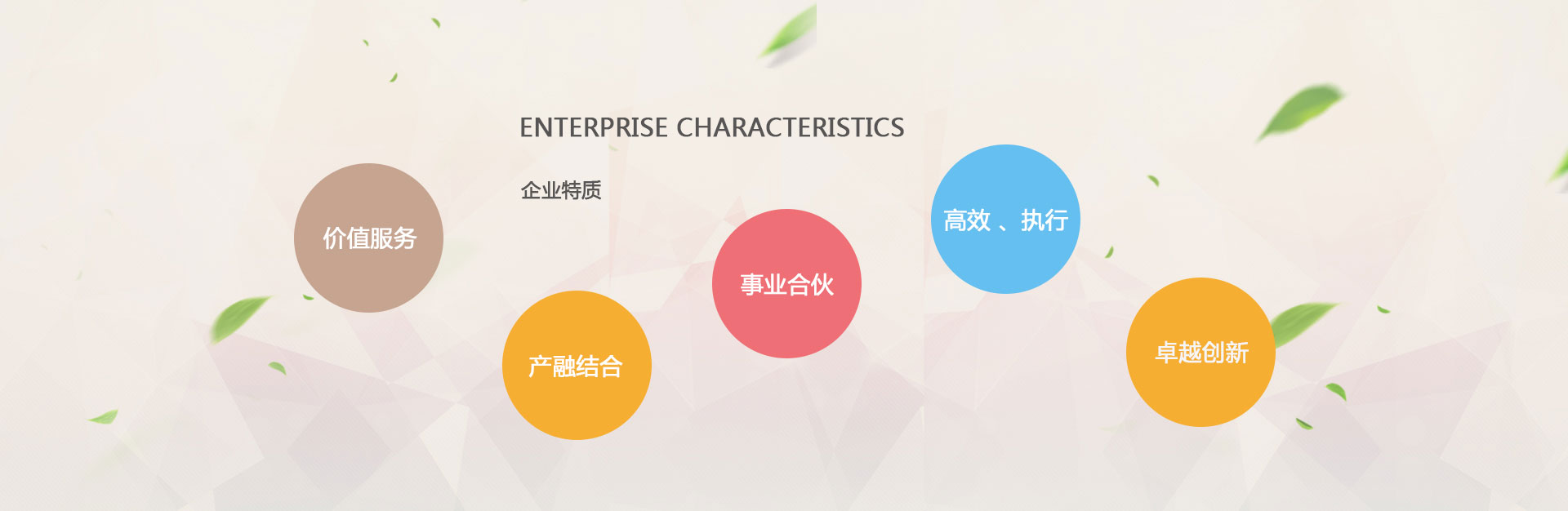 ENTERPRISE CHARACTERISTICS

企业特质

价值服务

产融结合

事业合伙

高效 、执行

卓越创新